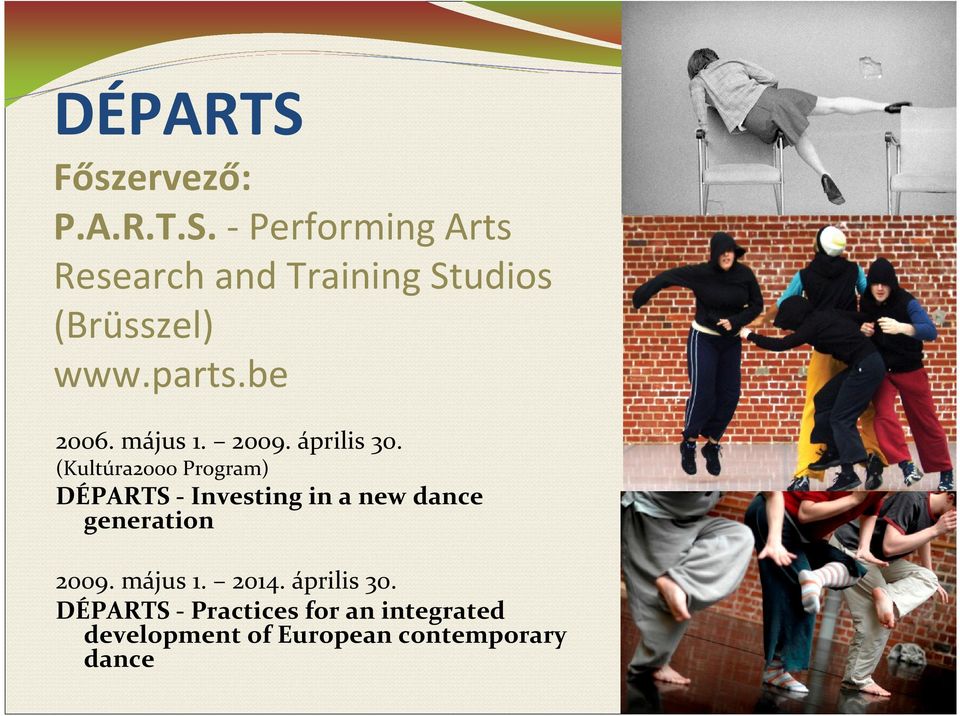 DÉPARTS

Főszervező:
P.A.R.T.S. - Performing Arts Research and Training Studios (Brüsszel)
www.parts.be

2006. május 1. – 2009. április 30.
(Kultúra2000 Program)
DÉPARTS - Investing in a new dance generation

2009. május 1. – 2014. április 30.
DÉPARTS - Practices for an integrated development of European contemporary dance